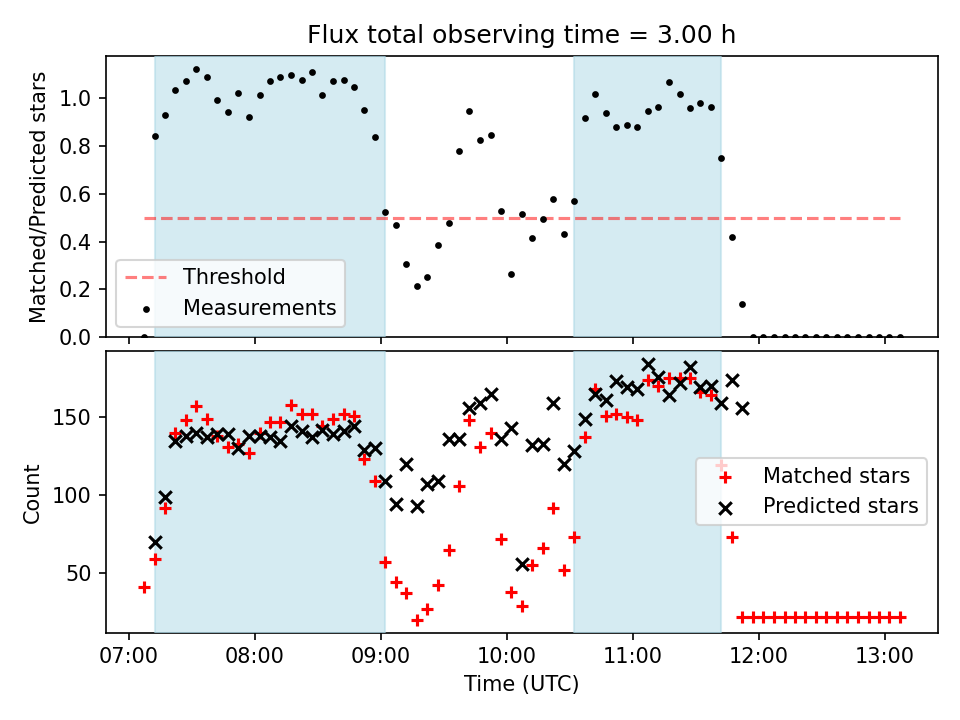 Flux total observing time = 3.00 h

Matched/Predicted stars
1.0
0.8
0.6
0.4
0.2
0.0

Threshold
Measurements

Count
150
100
50

Matched stars
Predicted stars

07:00
08:00
09:00
10:00
11:00
12:00
13:00
Time (UTC)